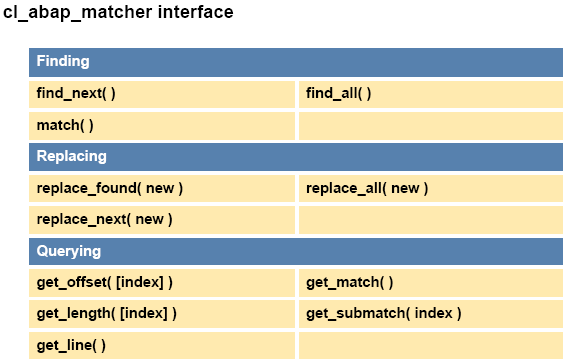 cl_abap_matcher interface

| Finding | |
|---|---|
| find_next( ) | find_all( ) |
| match( ) | |
| **Replacing** | |
| replace_found( new ) | replace_all( new ) |
| replace_next( new ) | |
| **Querying** | |
| get_offset( [index] ) | get_match( ) |
| get_length( [index] ) | get_submatch( index ) |
| get_line( ) | |